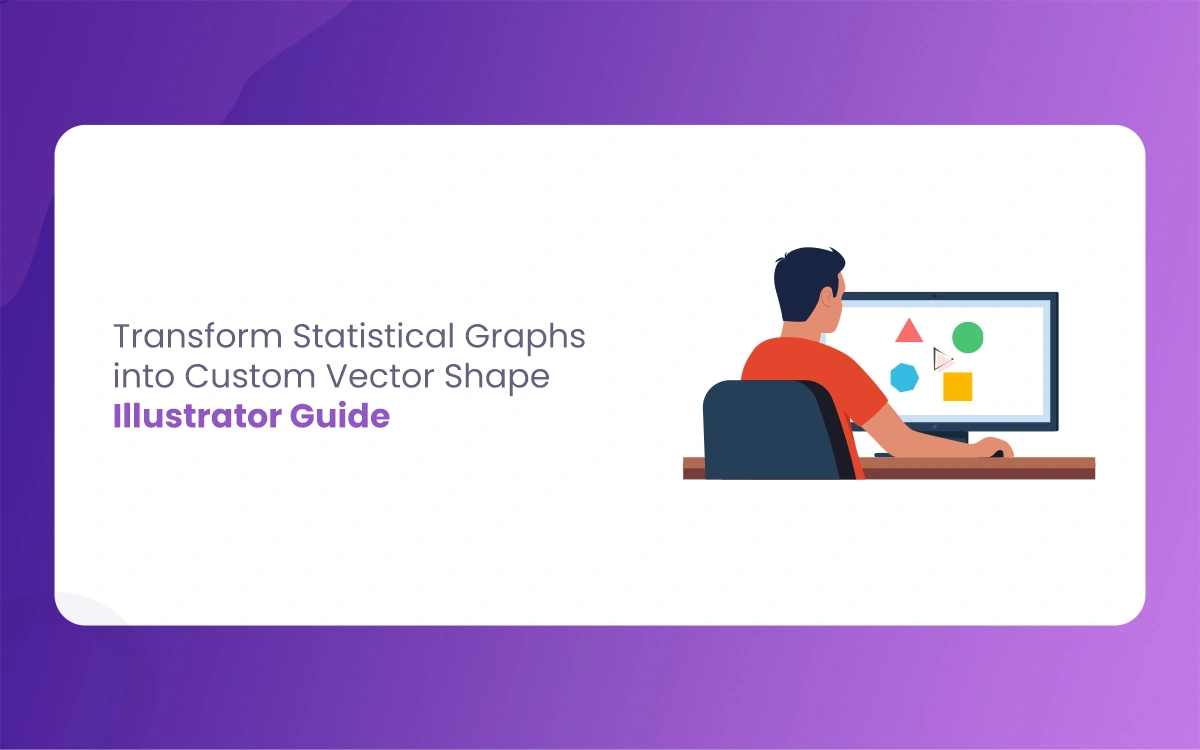 Transform Statistical Graphs into Custom Vector Shape
Illustrator Guide